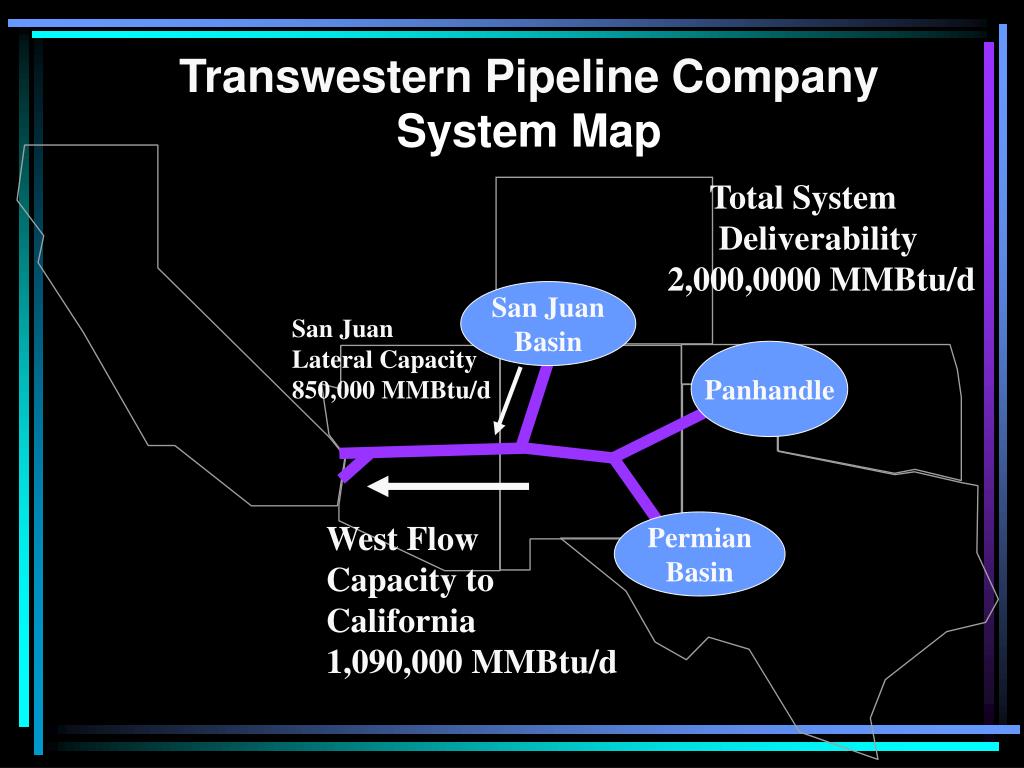 Transwestern Pipeline Company System Map

Total System Deliverability 2,000,0000 MMBtu/d

San Juan Lateral Capacity 850,000 MMBtu/d

San Juan Basin

Panhandle

Permian Basin

West Flow Capacity to California 1,090,000 MMBtu/d